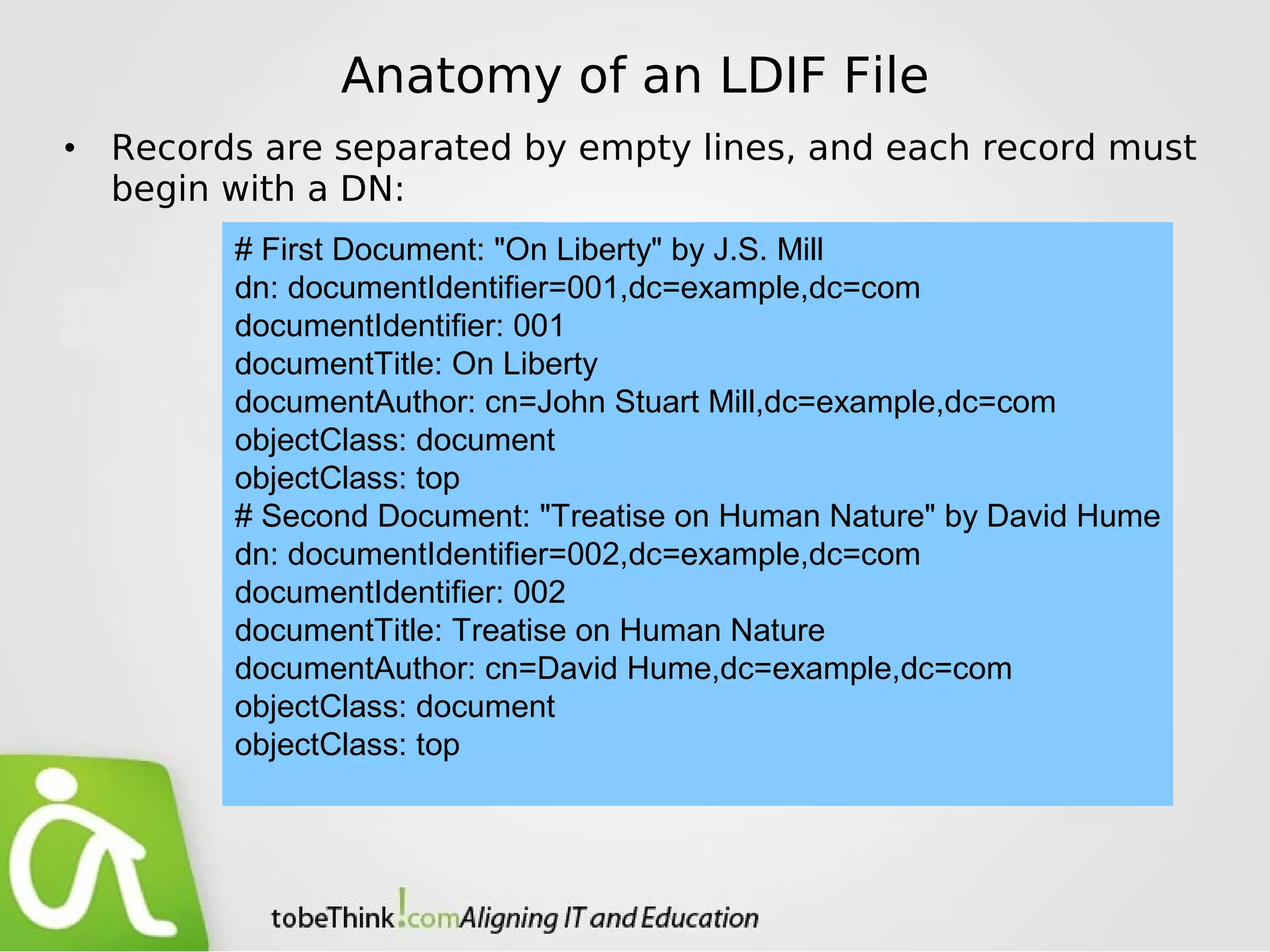 Anatomy of an LDIF File

• Records are separated by empty lines, and each record must begin with a DN:

# First Document: "On Liberty" by J.S. Mill
dn: documentIdentifier=001,dc=example,dc=com
documentIdentifier: 001
documentTitle: On Liberty
documentAuthor: cn=John Stuart Mill,dc=example,dc=com
objectClass: document
objectClass: top
# Second Document: "Treatise on Human Nature" by David Hume
dn: documentIdentifier=002,dc=example,dc=com
documentIdentifier: 002
documentTitle: Treatise on Human Nature
documentAuthor: cn=David Hume,dc=example,dc=com
objectClass: document
objectClass: top

tobeThink!com Aligning IT and Education